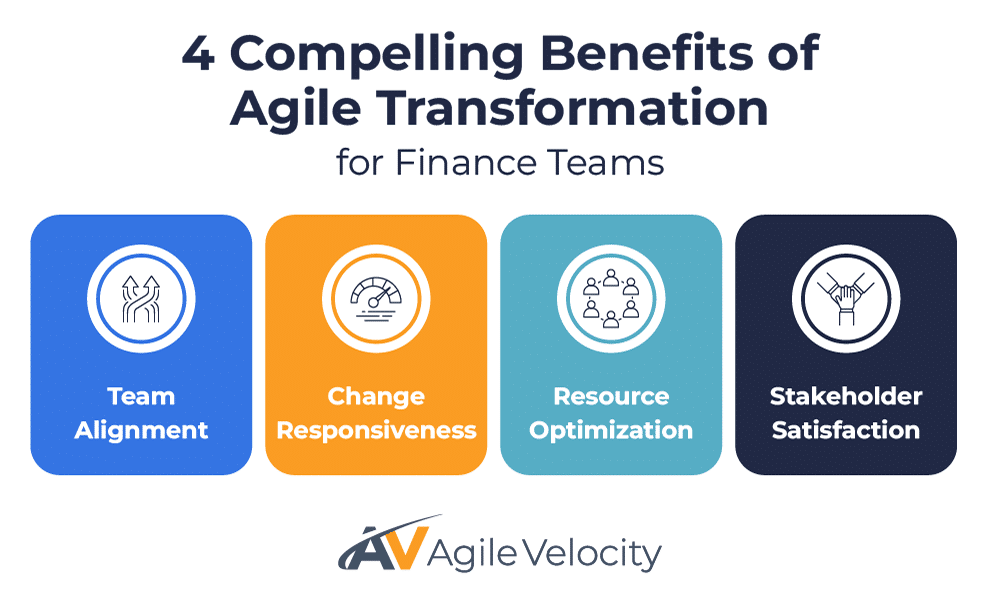 4 Compelling Benefits of Agile Transformation
for Finance Teams

Team Alignment

Change Responsiveness

Resource Optimization

Stakeholder Satisfaction

AV Agile Velocity